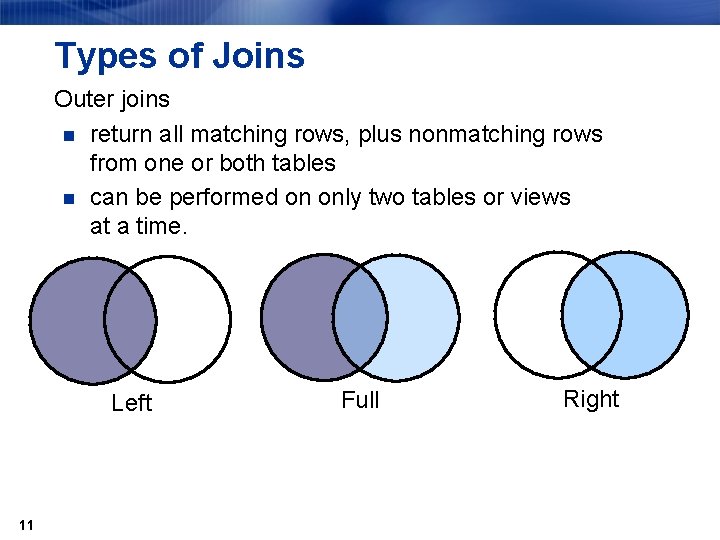 Types of Joins

Outer joins

- return all matching rows, plus nonmatching rows from one or both tables
- can be performed on only two tables or views at a time.

Left

Full

Right

11